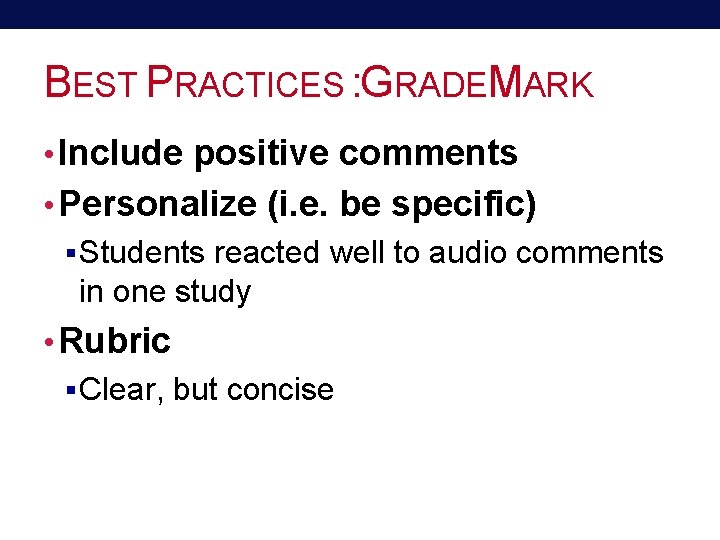 BEST PRACTICES :GRADEMARK

• Include positive comments
• Personalize (i.e. be specific)
▪ Students reacted well to audio comments in one study
• Rubric
▪ Clear, but concise